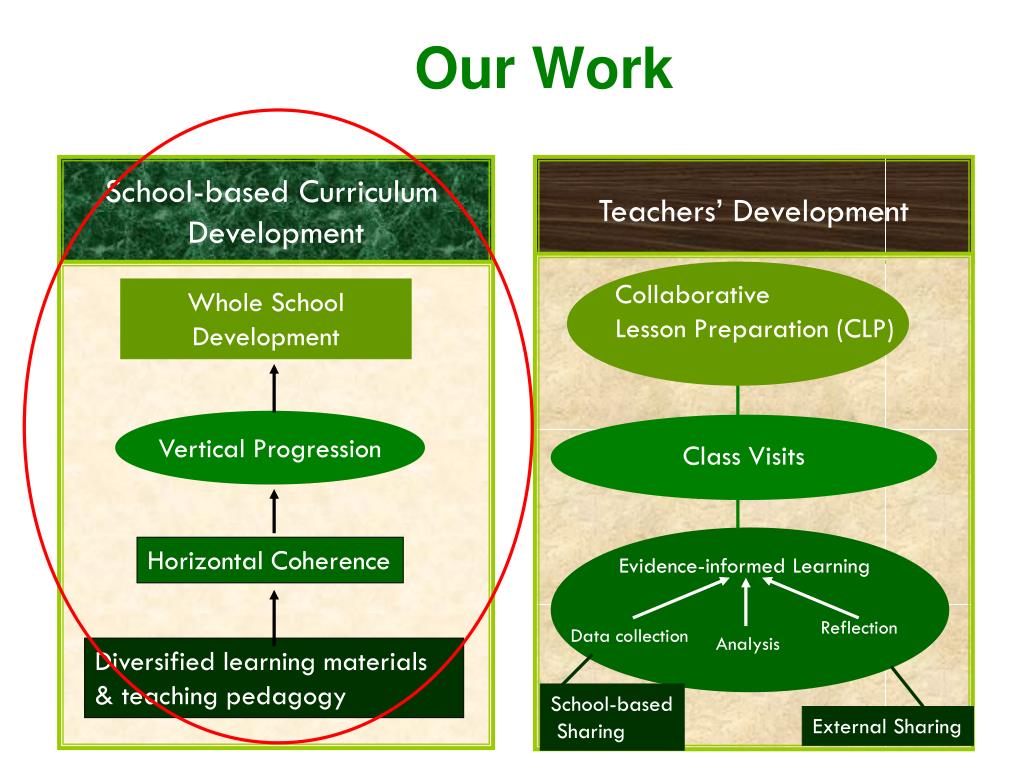 Our Work

School-based Curriculum Development

Whole School Development

Vertical Progression

Horizontal Coherence

Diversified learning materials & teaching pedagogy

Teachers' Development

Collaborative Lesson Preparation (CLP)

Class Visits

Evidence-informed Learning

Data collection

Analysis

Reflection

School-based Sharing

External Sharing